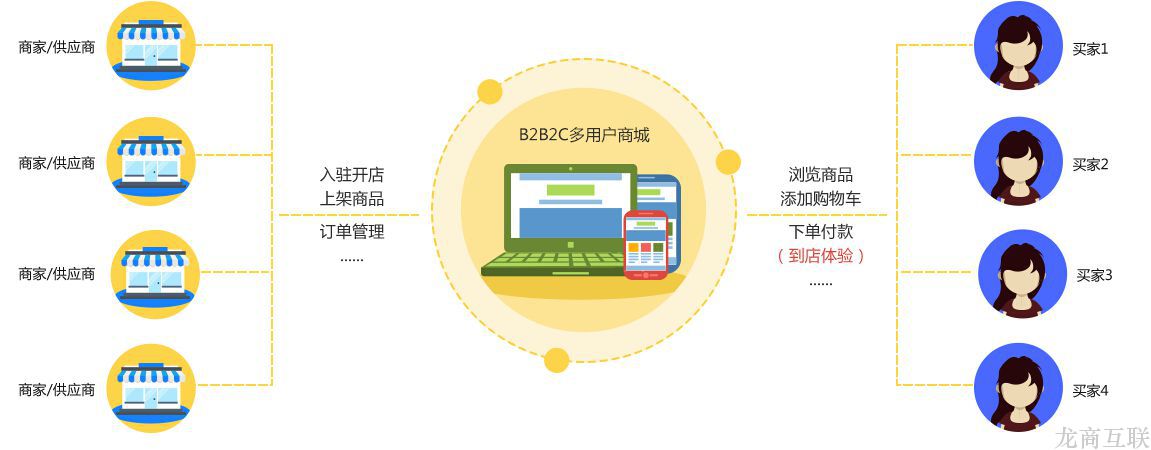 商家/供应商

商家/供应商

商家/供应商

商家/供应商

入驻开店
上架商品

订单管理
......

B2B2C多用户商城

浏览商品
添加购物车

下单付款
（到店体验）
......

买家1

买家2

买家3

买家4

龙商互联